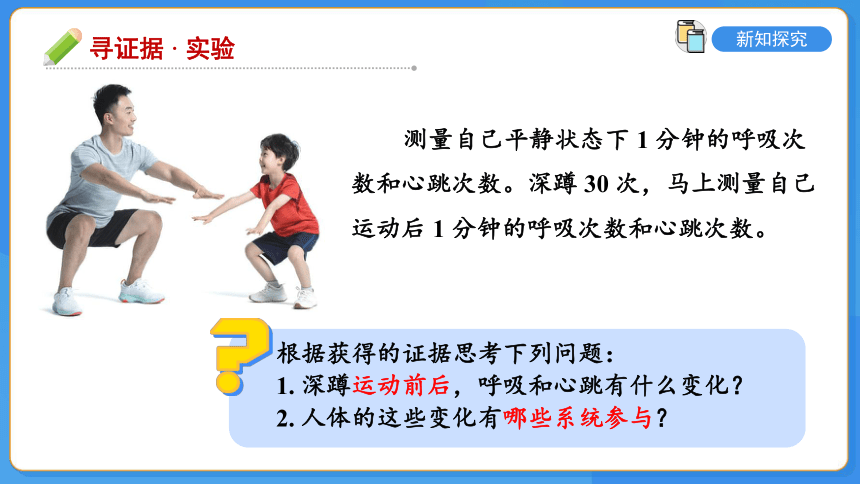 寻证据 · 实验

新知探究

测量自己平静状态下 1 分钟的呼吸次数和心跳次数。深蹲 30 次，马上测量自己运动后 1 分钟的呼吸次数和心跳次数。

根据获得的证据思考下列问题：
1. 深蹲运动前后，呼吸和心跳有什么变化？
2. 人体的这些变化有哪些系统参与？